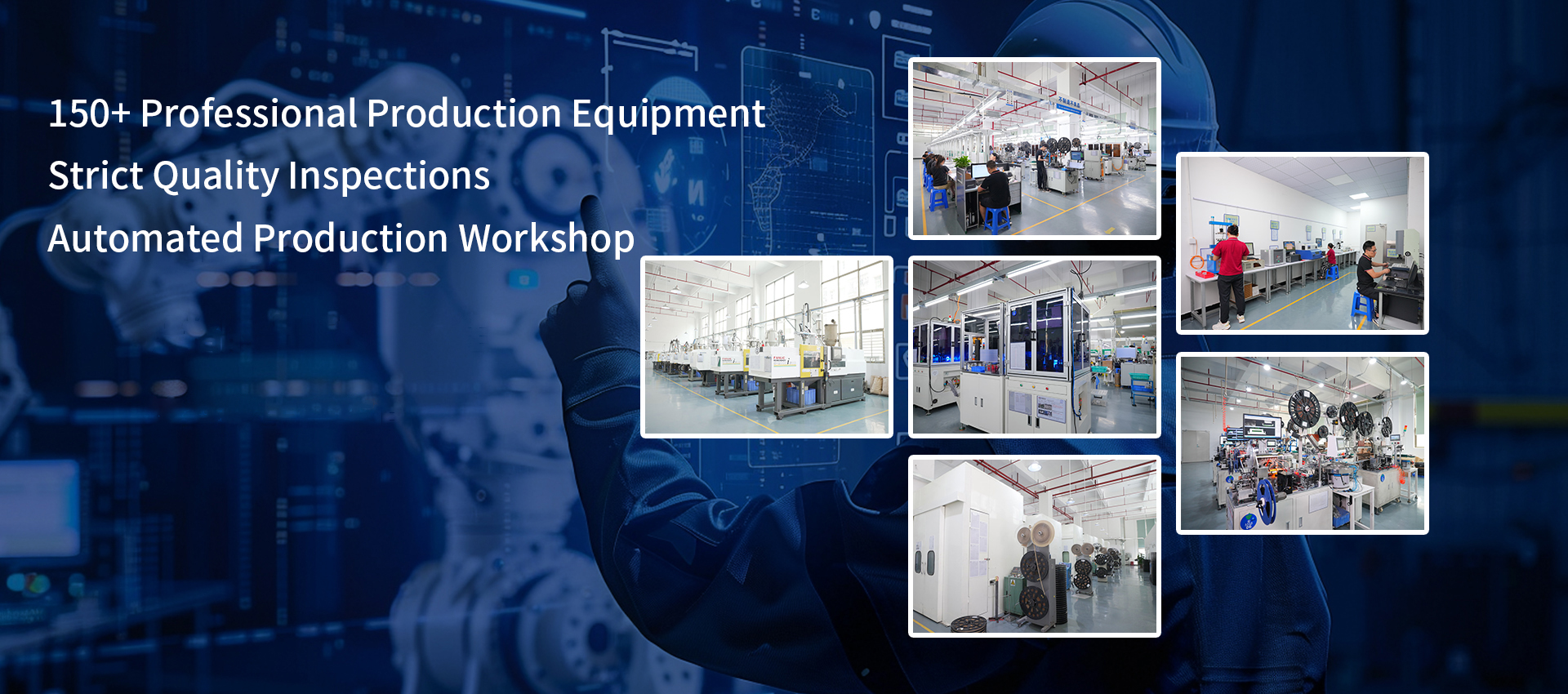 150+ Professional Production Equipment
Strict Quality Inspections
Automated Production Workshop